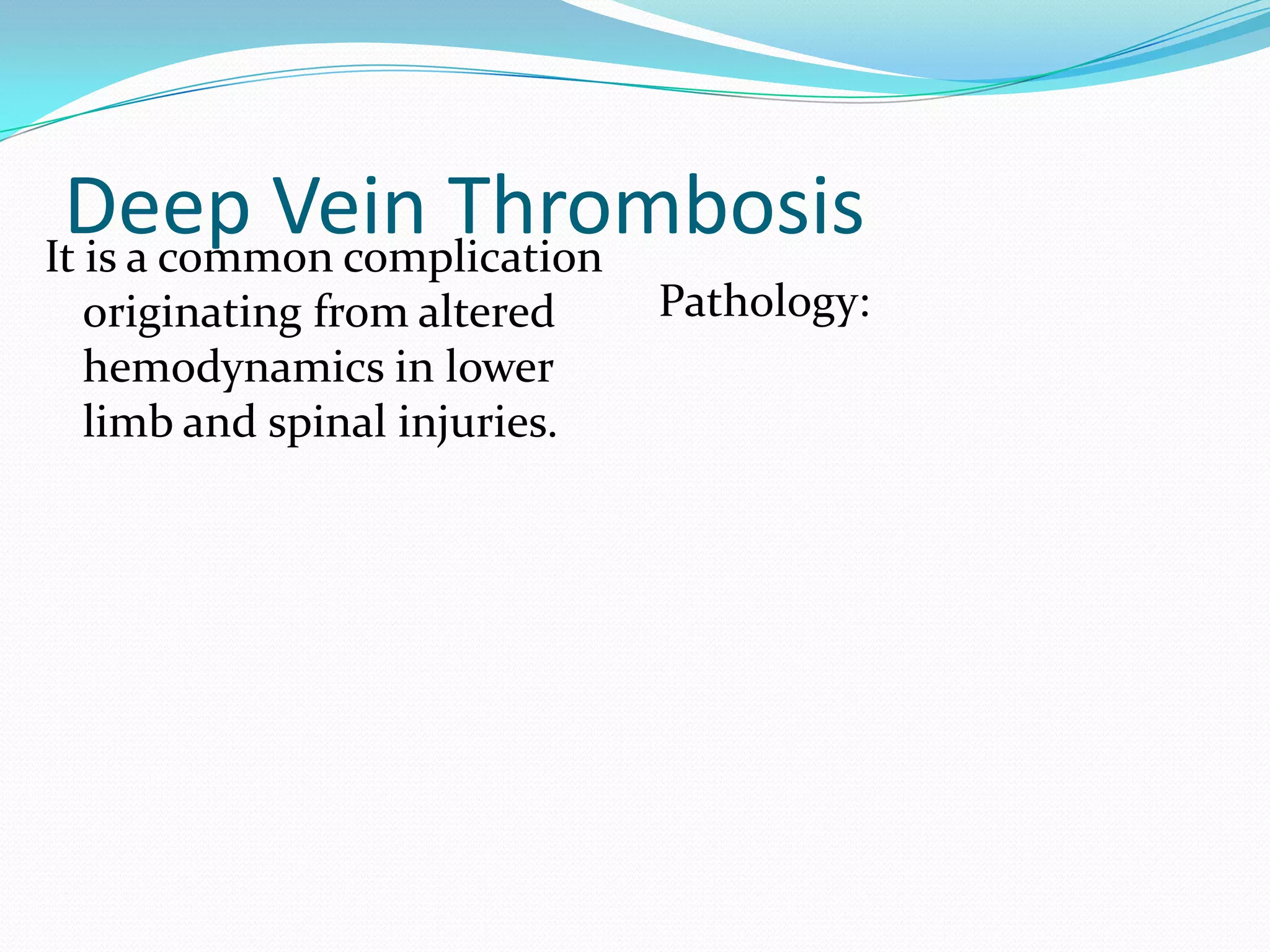 Deep Vein Thrombosis

It is a common complication originating from altered hemodynamics in lower limb and spinal injuries.

Pathology: